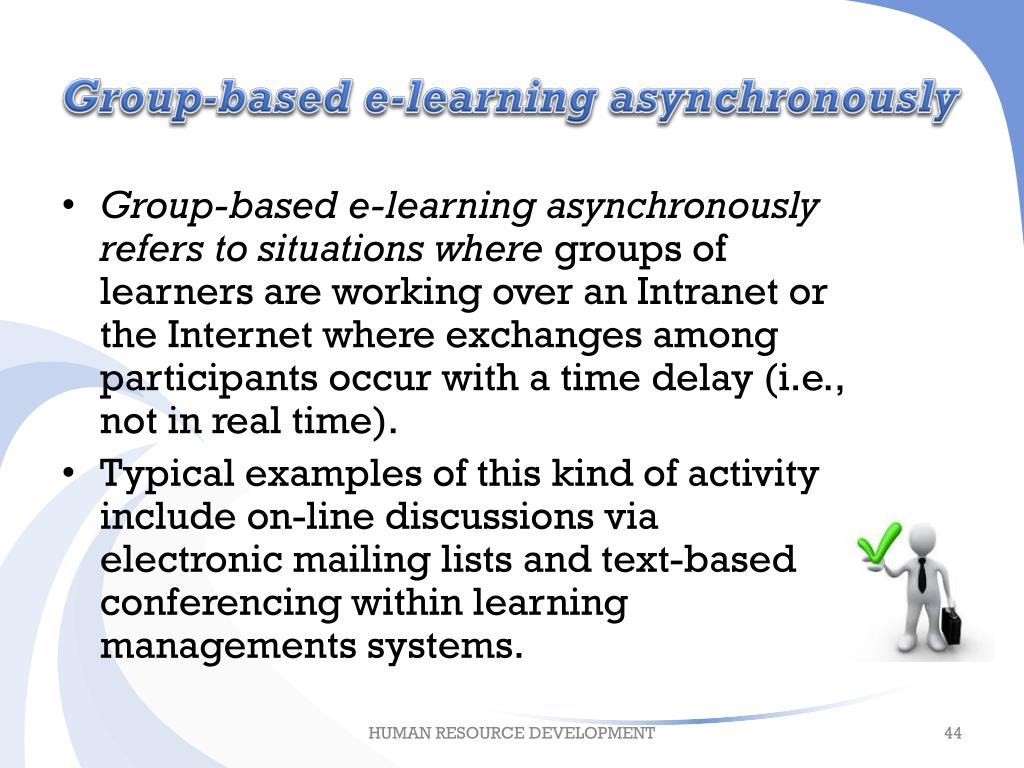 Group-based e-learning asynchronously

• Group-based e-learning asynchronously refers to situations where groups of learners are working over an Intranet or the Internet where exchanges among participants occur with a time delay (i.e., not in real time).

• Typical examples of this kind of activity include on-line discussions via electronic mailing lists and text-based conferencing within learning managements systems.

HUMAN RESOURCE DEVELOPMENT

44